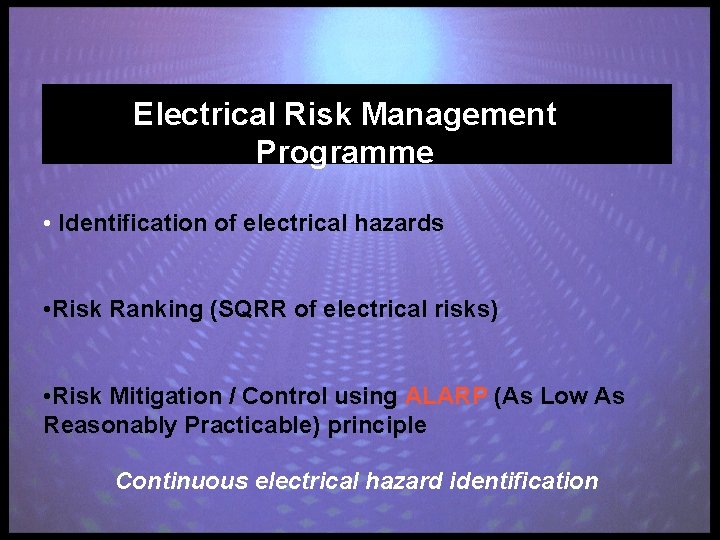 Electrical Risk Management Programme

• Identification of electrical hazards

•Risk Ranking (SQRR of electrical risks)

•Risk Mitigation / Control using ALARP (As Low As Reasonably Practicable) principle

Continuous electrical hazard identification